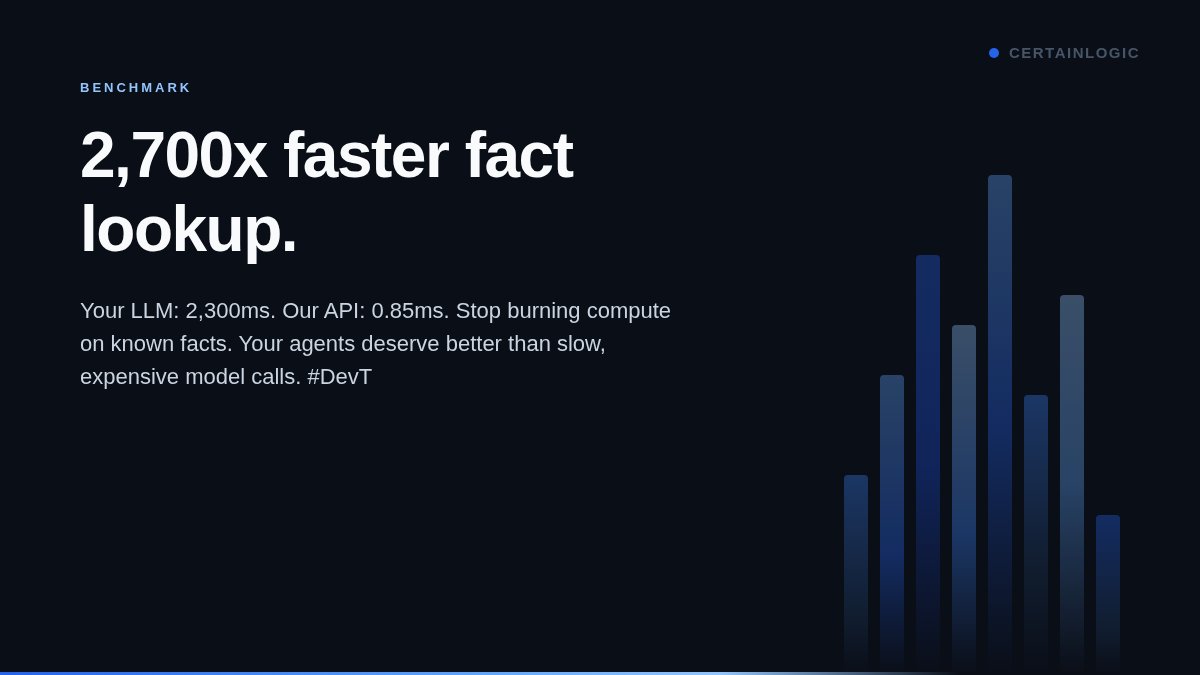 CERTAINLOGIC

BENCHMARK

2,700x faster fact lookup.

Your LLM: 2,300ms. Our API: 0.85ms. Stop burning compute on known facts. Your agents deserve better than slow, expensive model calls. #DevT